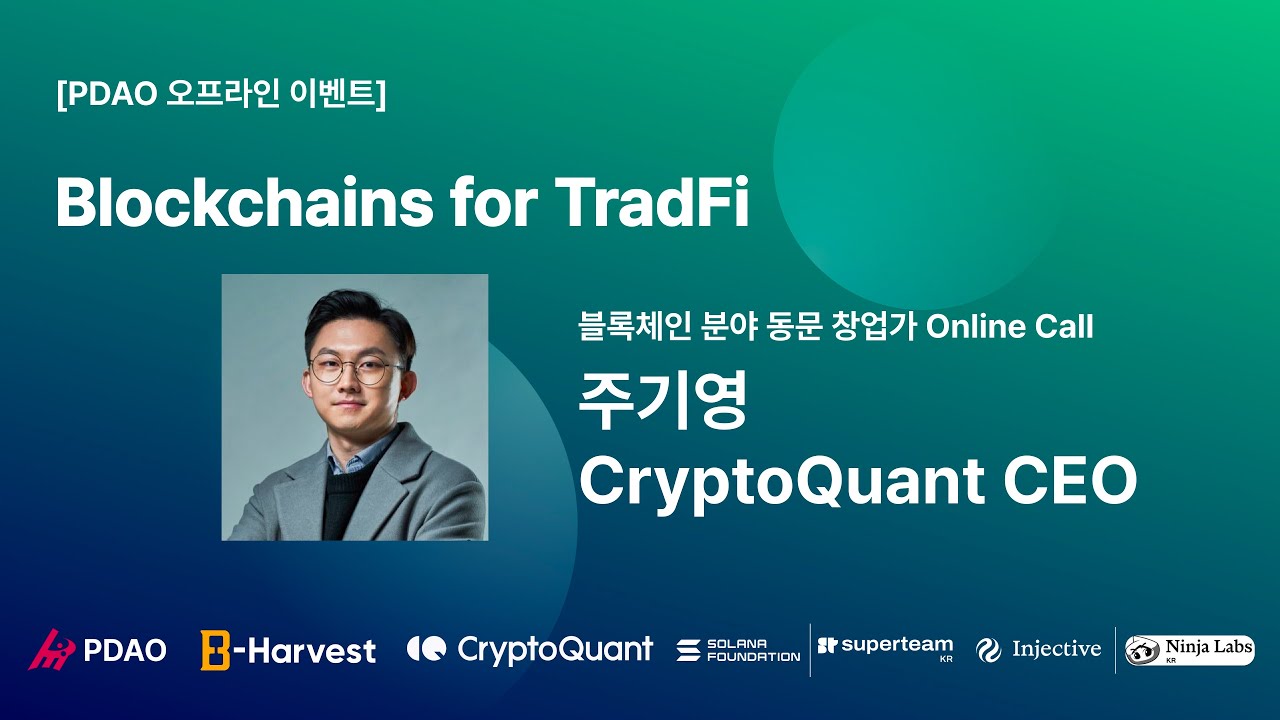 [PDAO 오프라인 이벤트]

Blockchains for TradFi

블록체인 분야 동문 창업가 Online Call

주기영
CryptoQuant CEO

PDAO B-Harvest CryptoQuant SOLANA FOUNDATION superteam KR Injective Ninja Labs KR